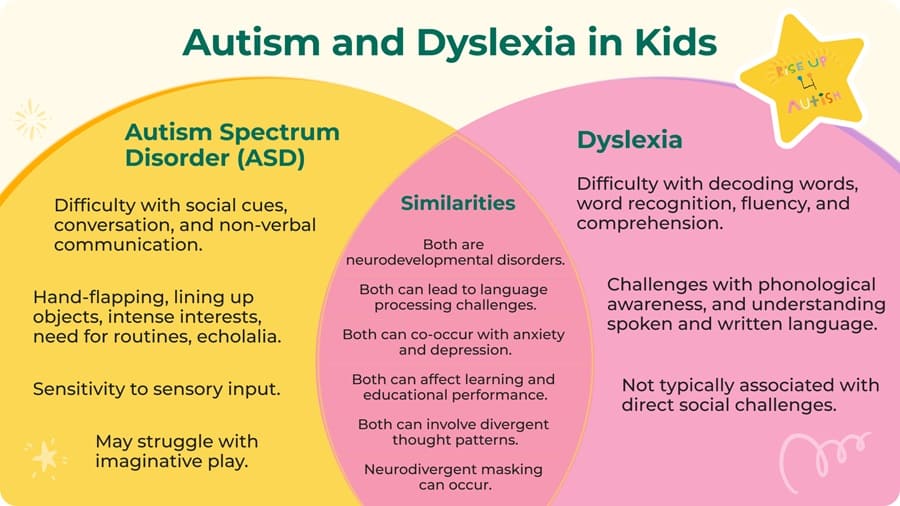 Autism and Dyslexia in Kids

RISE UP 4 AUTISM

Autism Spectrum Disorder (ASD)

Difficulty with social cues, conversation, and non-verbal communication.

Hand-flapping, lining up objects, intense interests, need for routines, echolalia.

Sensitivity to sensory input.

May struggle with imaginative play.

Similarities

Both are neurodevelopmental disorders.

Both can lead to language processing challenges.

Both can co-occur with anxiety and depression.

Both can affect learning and educational performance.

Both can involve divergent thought patterns.

Neurodivergent masking can occur.

Dyslexia

Difficulty with decoding words, word recognition, fluency, and comprehension.

Challenges with phonological awareness, and understanding spoken and written language.

Not typically associated with direct social challenges.